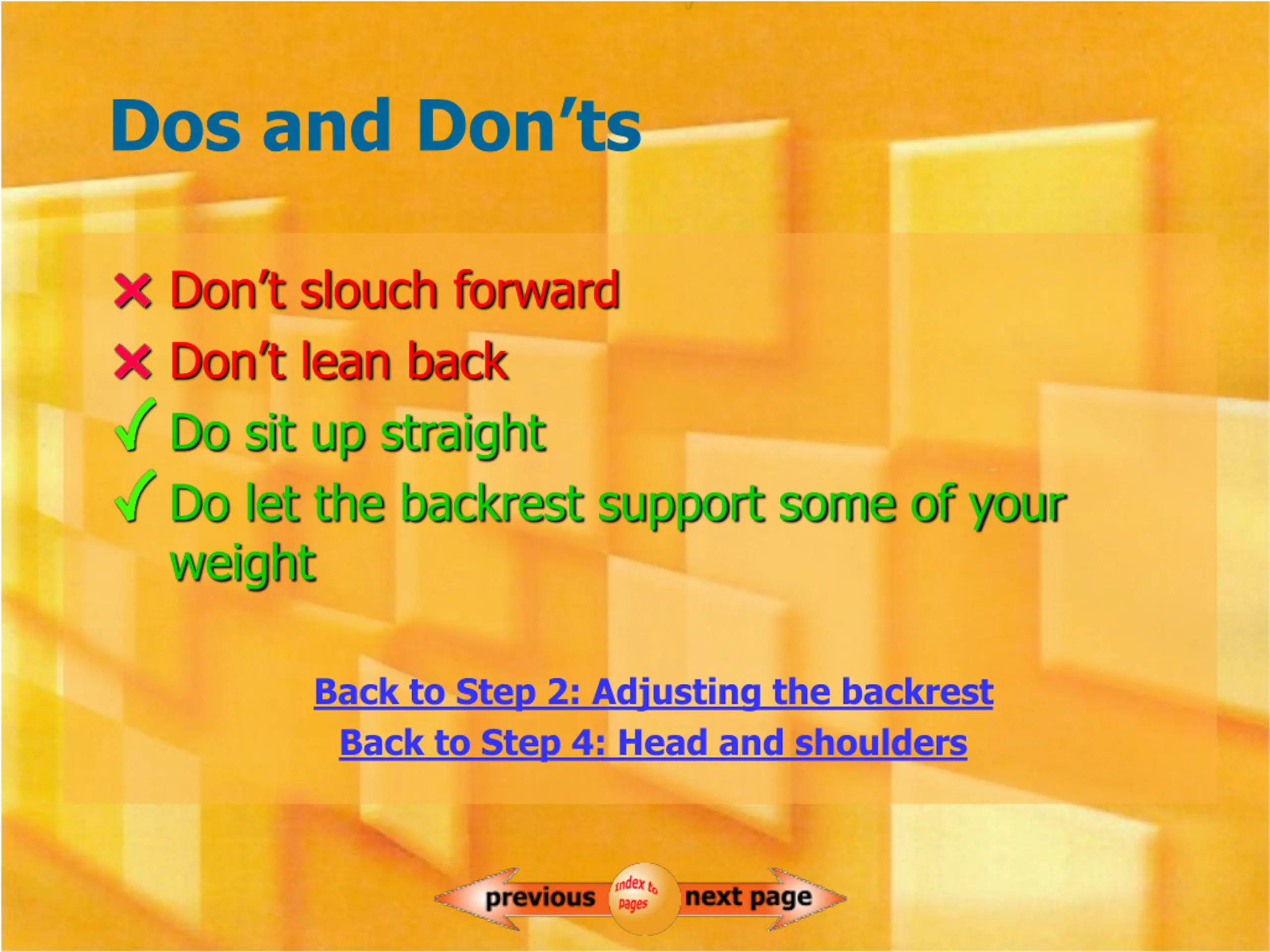 Dos and Don'ts

✗ Don't slouch forward
✗ Don't lean back
✓ Do sit up straight
✓ Do let the backrest support some of your weight

Back to Step 2: Adjusting the backrest
Back to Step 4: Head and shoulders

previous index to pages next page